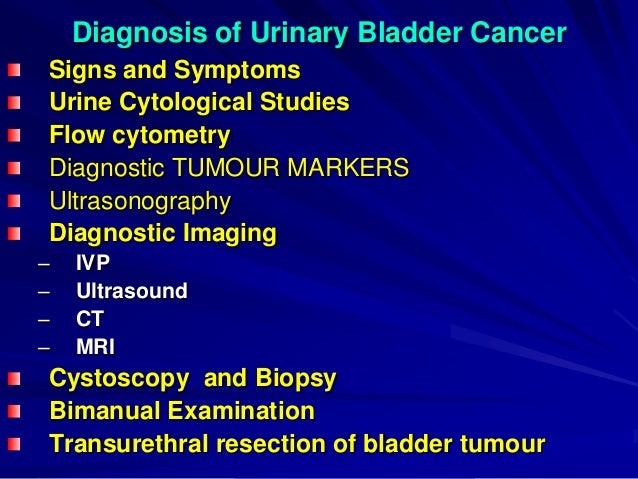 Diagnosis of Urinary Bladder Cancer

- Signs and Symptoms
- Urine Cytological Studies
- Flow cytometry
- Diagnostic TUMOUR MARKERS
- Ultrasonography
- Diagnostic Imaging
  – IVP
  – Ultrasound
  – CT
  – MRI
- Cystoscopy and Biopsy
- Bimanual Examination
- Transurethral resection of bladder tumour